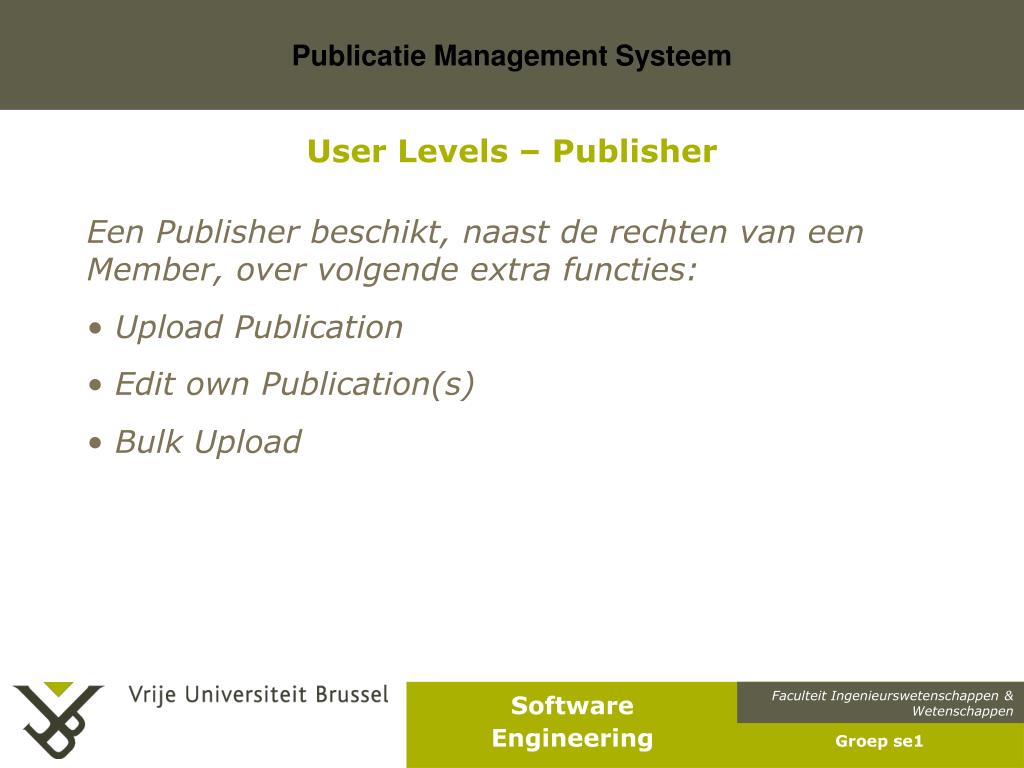 Publicatie Management Systeem

User Levels – Publisher

Een Publisher beschikt, naast de rechten van een Member, over volgende extra functies:

• Upload Publication

• Edit own Publication(s)

• Bulk Upload

Vrije Universiteit Brussel

Software Engineering

Faculteit Ingenieurswetenschappen & Wetenschappen

Groep se1